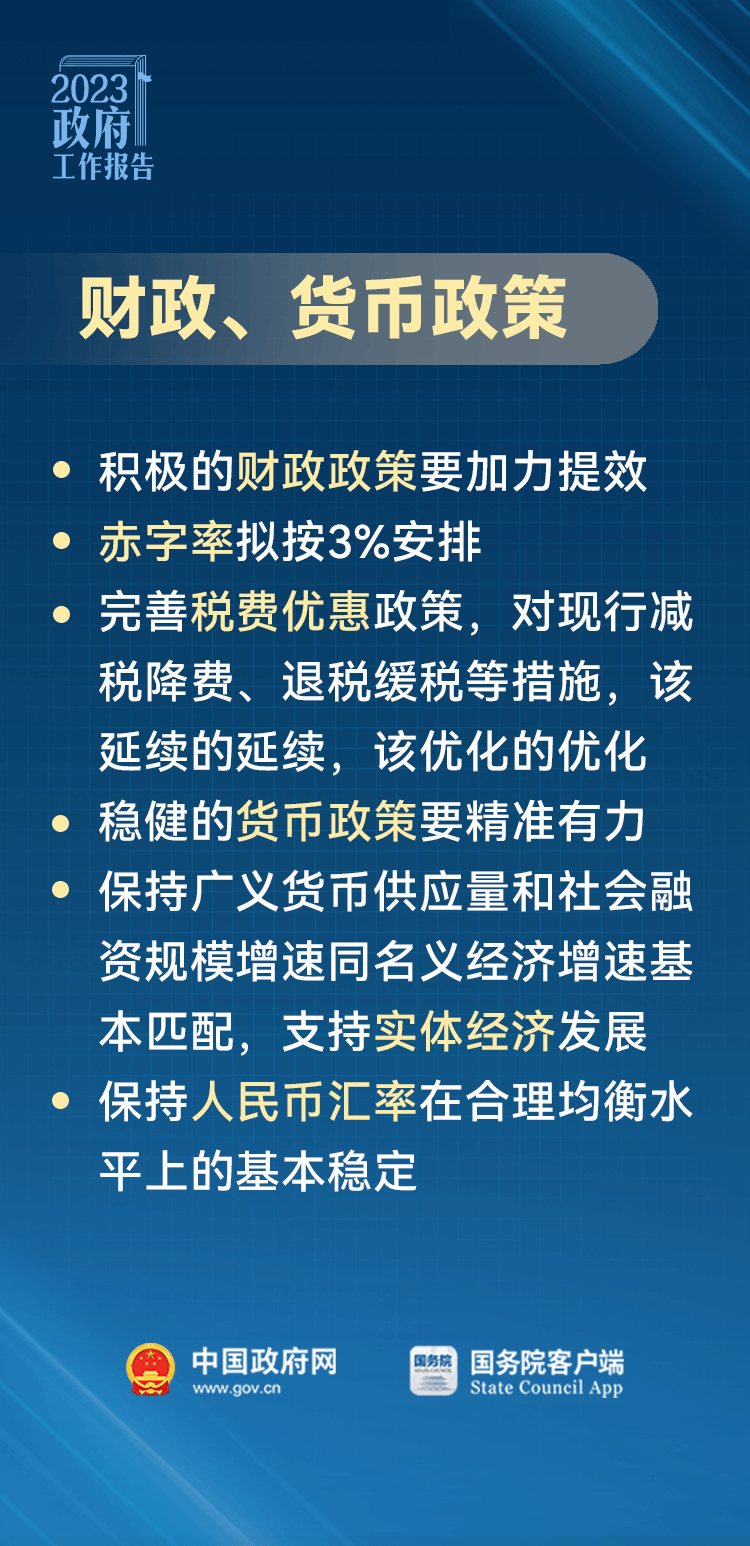 2023
政府
工作报告

财政、货币政策

• 积极的财政政策要加力提效
• 赤字率拟按3%安排
• 完善税费优惠政策，对现行减税降费、退税缓税等措施，该延续的延续，该优化的优化
• 稳健的货币政策要精准有力
• 保持广义货币供应量和社会融资规模增速同名义经济增速基本匹配，支持实体经济发展
• 保持人民币汇率在合理均衡水平上的基本稳定

中国政府网
www.gov.cn

国务院
国务院客户端
State Council App